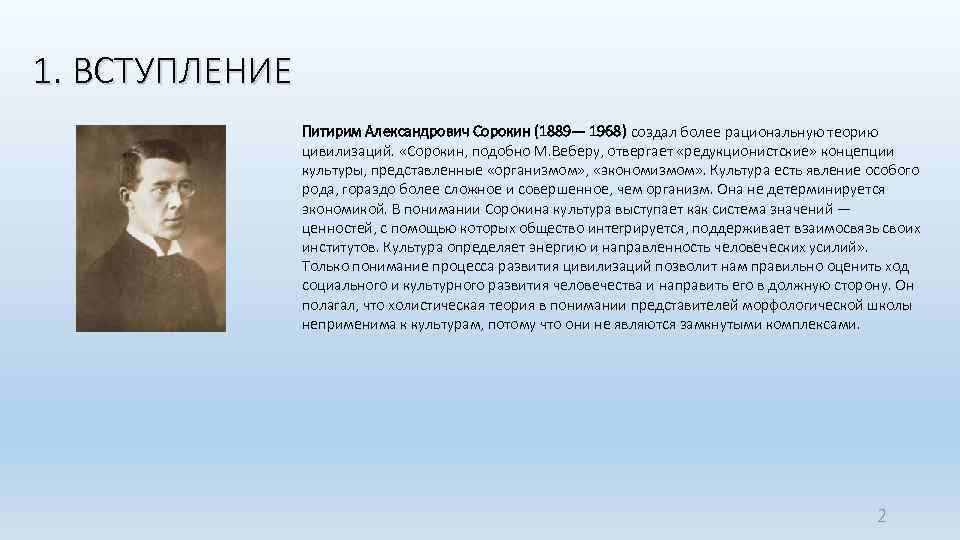 1. ВСТУПЛЕНИЕ

Питирим Александрович Сорокин (1889— 1968) создал более рациональную теорию цивилизаций. «Сорокин, подобно М.Веберу, отвергает «редукционистские» концепции культуры, представленные «организмом», «экономизмом». Культура есть явление особого рода, гораздо более сложное и совершенное, чем организм. Она не детерминируется экономикой. В понимании Сорокина культура выступает как система значений — ценностей, с помощью которых общество интегрируется, поддерживает взаимосвязь своих институтов. Культура определяет энергию и направленность человеческих усилий». Только понимание процесса развития цивилизаций позволит нам правильно оценить ход социального и культурного развития человечества и направить его в должную сторону. Он полагал, что холистическая теория в понимании представителей морфологической школы неприменима к культурам, потому что они не являются замкнутыми комплексами.

2